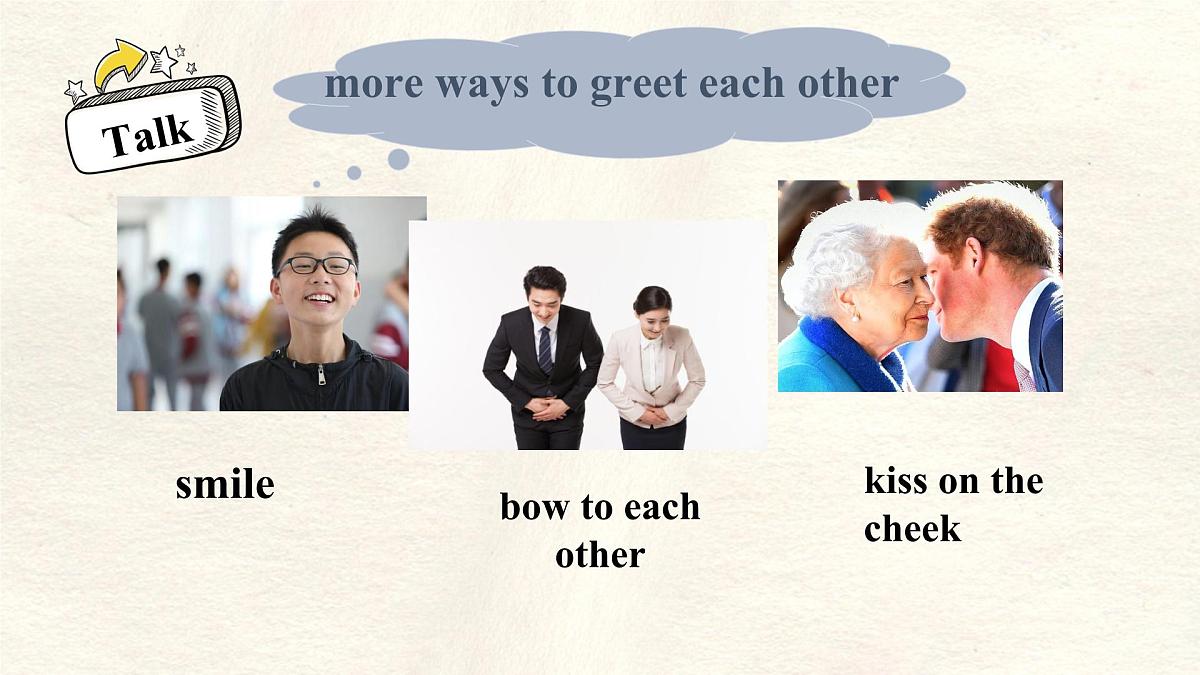 Talk

more ways to greet each other

smile

bow to each other

kiss on the cheek